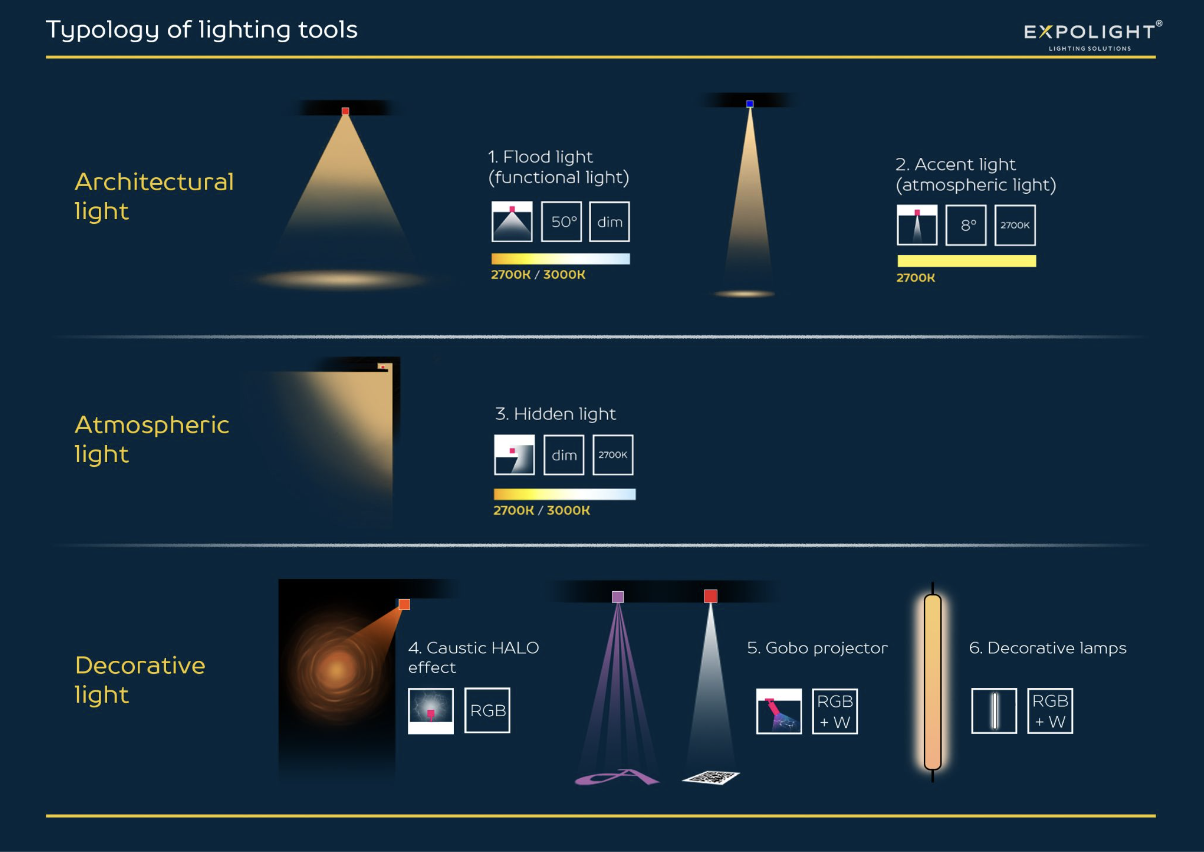 Typology of lighting tools

EXPOLIGHT®
LIGHTING SOLUTIONS

Architectural light

1. Flood light (functional light)

50°

dim

2700K / 3000K

2. Accent light (atmospheric light)

8°

2700K

2700K

Atmospheric light

3. Hidden light

dim

2700K

2700K / 3000K

Decorative light

4. Caustic HALO effect

RGB

5. Gobo projector

RGB + W

6. Decorative lamps

RGB + W